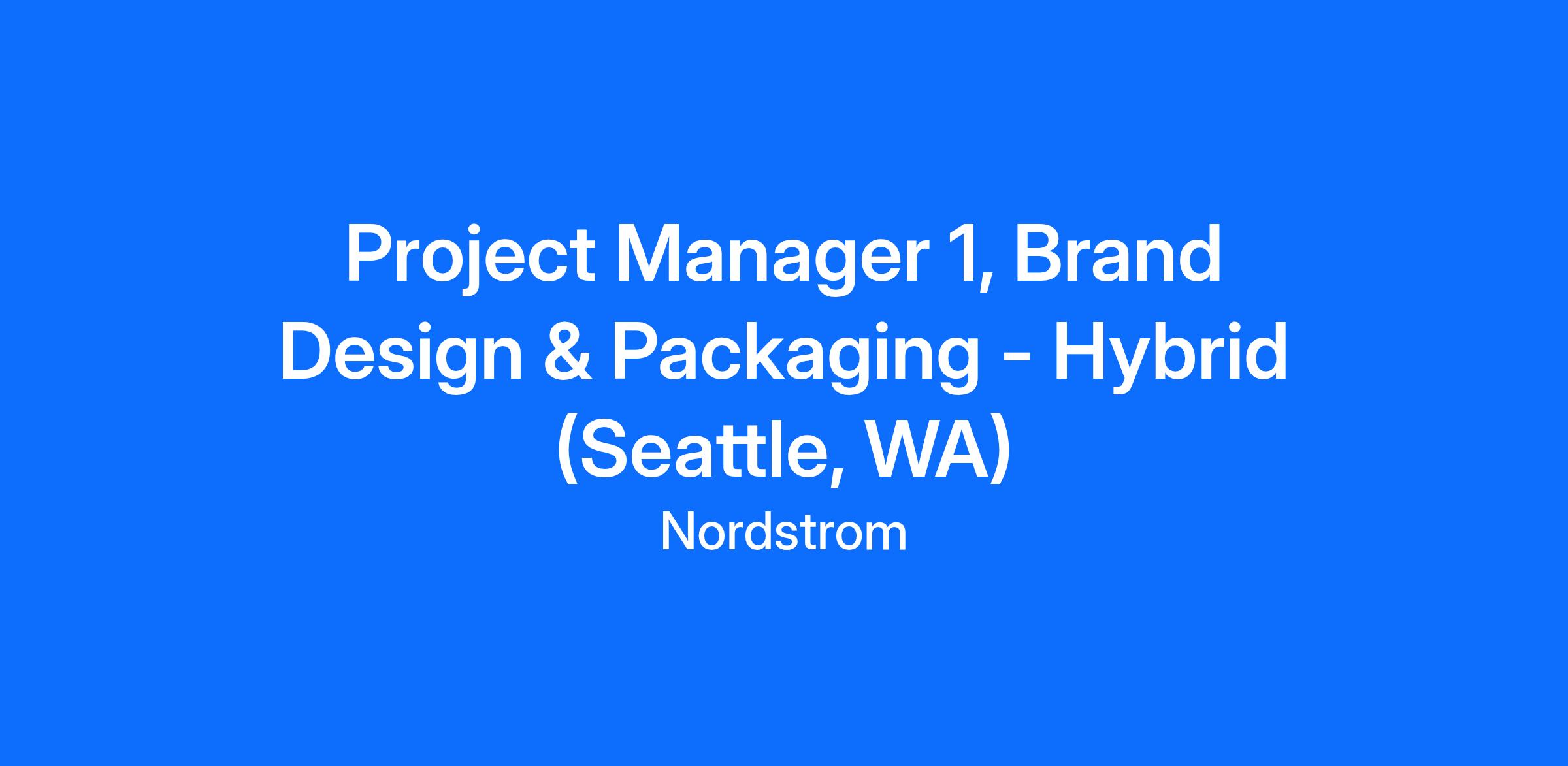 Project Manager 1, Brand Design & Packaging - Hybrid (Seattle, WA)

Nordstrom